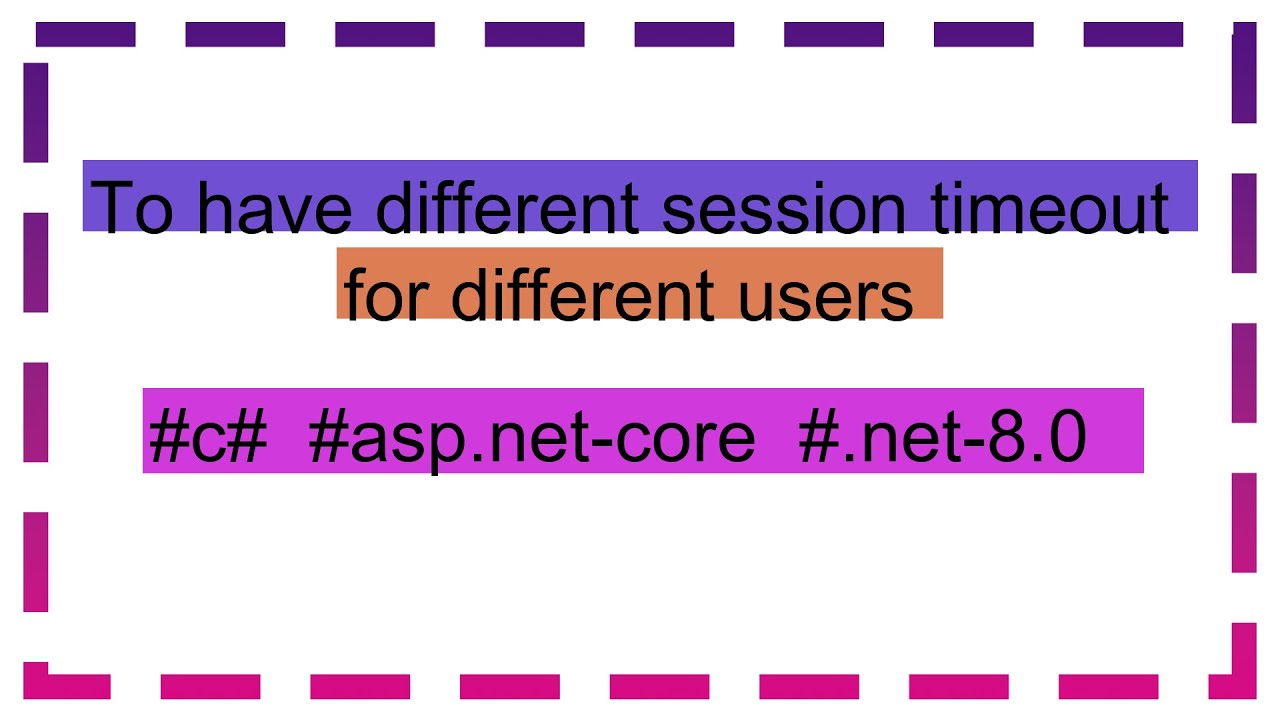 To have different session timeout for different users

#c# #asp.net-core #.net-8.0